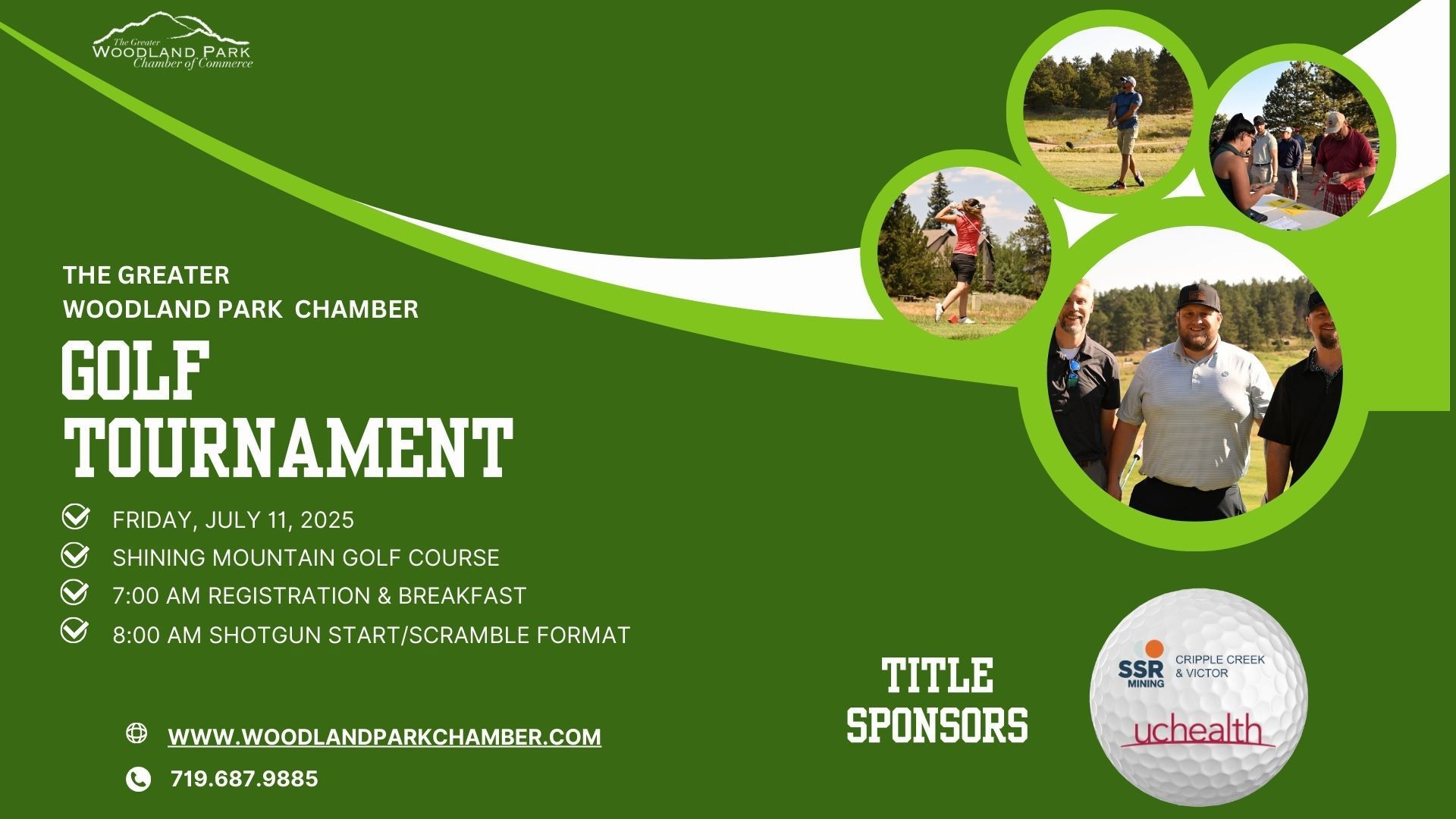 The Greater
WOODLAND PARK
Chamber of Commerce

THE GREATER
WOODLAND PARK CHAMBER

GOLF
TOURNAMENT

FRIDAY, JULY 11, 2025
SHINING MOUNTAIN GOLF COURSE
7:00 AM REGISTRATION & BREAKFAST
8:00 AM SHOTGUN START/SCRAMBLE FORMAT

WWW.WOODLANDPARKCHAMBER.COM
719.687.9885

TITLE
SPONSORS

SSR MINING CRIPPLE CREEK & VICTOR
uchealth